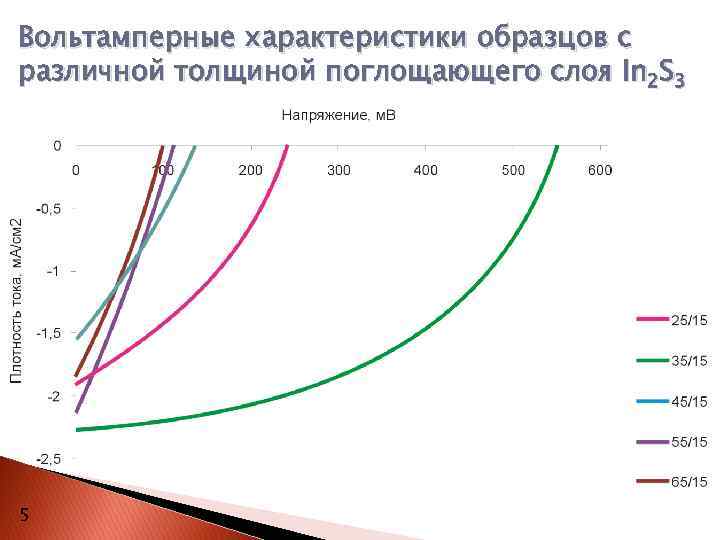 Вольтамперные характеристики образцов с различной толщиной поглощающего слоя $In_2S_3$

Напряжение, мВ

0
0
100
200
300
400
500
600
-0,5
-1
-1,5
-2
-2,5

Плотность тока, мА/см2

25/15
35/15
45/15
55/15
65/15

5